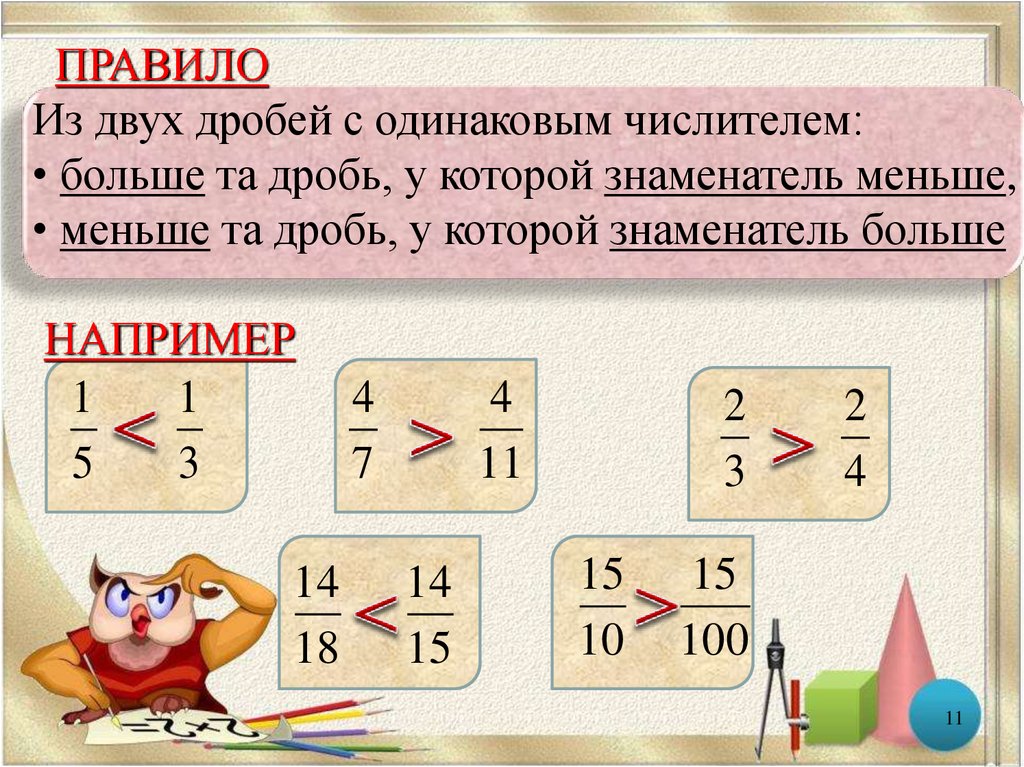 ПРАВИЛО

Из двух дробей с одинаковым числителем:
• больше та дробь, у которой знаменатель меньше,
• меньше та дробь, у которой знаменатель больше

НАПРИМЕР

$\frac{1}{5} < \frac{1}{3}$

$\frac{4}{7} > \frac{4}{11}$

$\frac{2}{3} > \frac{2}{4}$

$\frac{14}{18} < \frac{14}{15}$

$\frac{15}{10} > \frac{15}{100}$

11